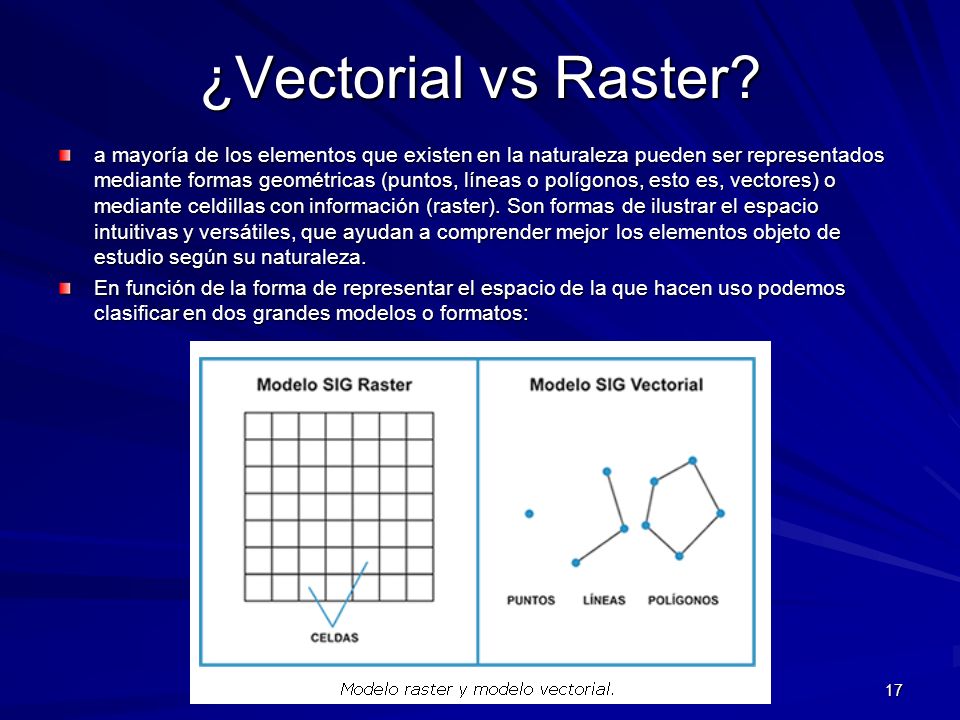 ¿Vectorial vs Raster?

a mayoría de los elementos que existen en la naturaleza pueden ser representados mediante formas geométricas (puntos, líneas o polígonos, esto es, vectores) o mediante celdillas con información (raster). Son formas de ilustrar el espacio intuitivas y versátiles, que ayudan a comprender mejor los elementos objeto de estudio según su naturaleza.

En función de la forma de representar el espacio de la que hacen uso podemos clasificar en dos grandes modelos o formatos:

Modelo SIG Raster

CELDAS

Modelo SIG Vectorial

PUNTOS LÍNEAS POLÍGONOS

Modelo raster y modelo vectorial.

17